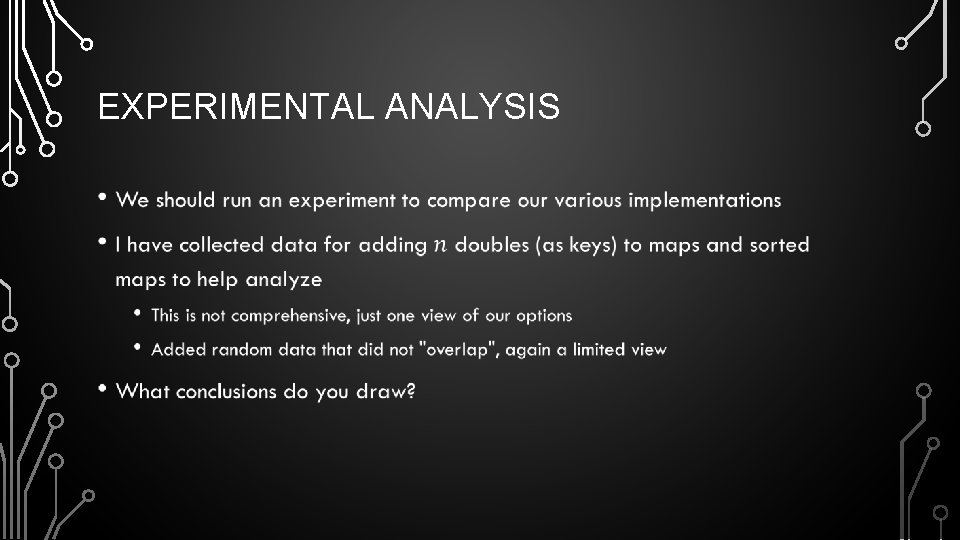 EXPERIMENTAL ANALYSIS

• We should run an experiment to compare our various implementations

• I have collected data for adding $n$ doubles (as keys) to maps and sorted maps to help analyze

• This is not comprehensive, just one view of our options

• Added random data that did not "overlap", again a limited view

• What conclusions do you draw?